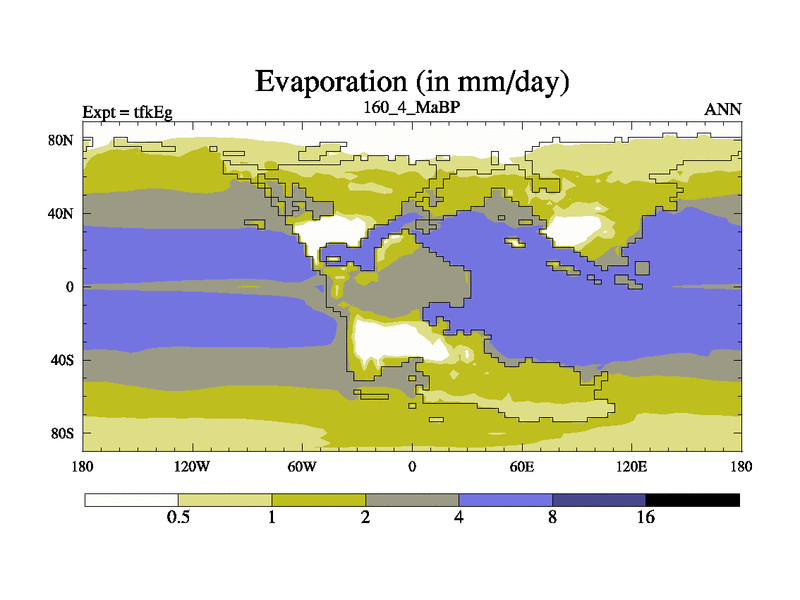 Evaporation (in mm/day)

Expt = tfkEg

160_4_MaBP

ANN

80N
40N
0
40S
80S

180
120W
60W
0
60E
120E
180

0.5
1
2
4
8
16